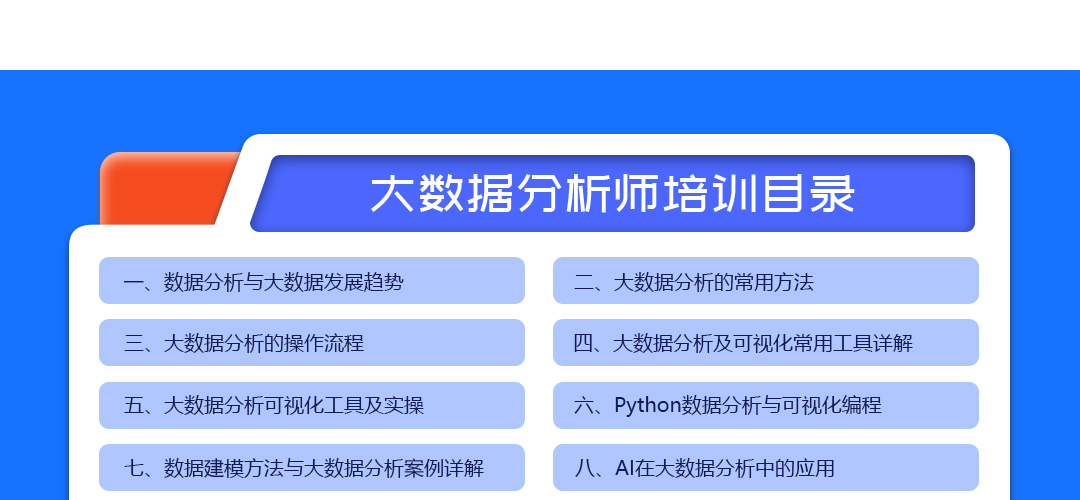 大数据分析师培训目录

一、数据分析与大数据发展趋势

二、大数据分析的常用方法

三、大数据分析的操作流程

四、大数据分析及可视化常用工具详解

五、大数据分析可视化工具及实操

六、Python数据分析与可视化编程

七、数据建模方法与大数据分析案例详解

八、AI在大数据分析中的应用